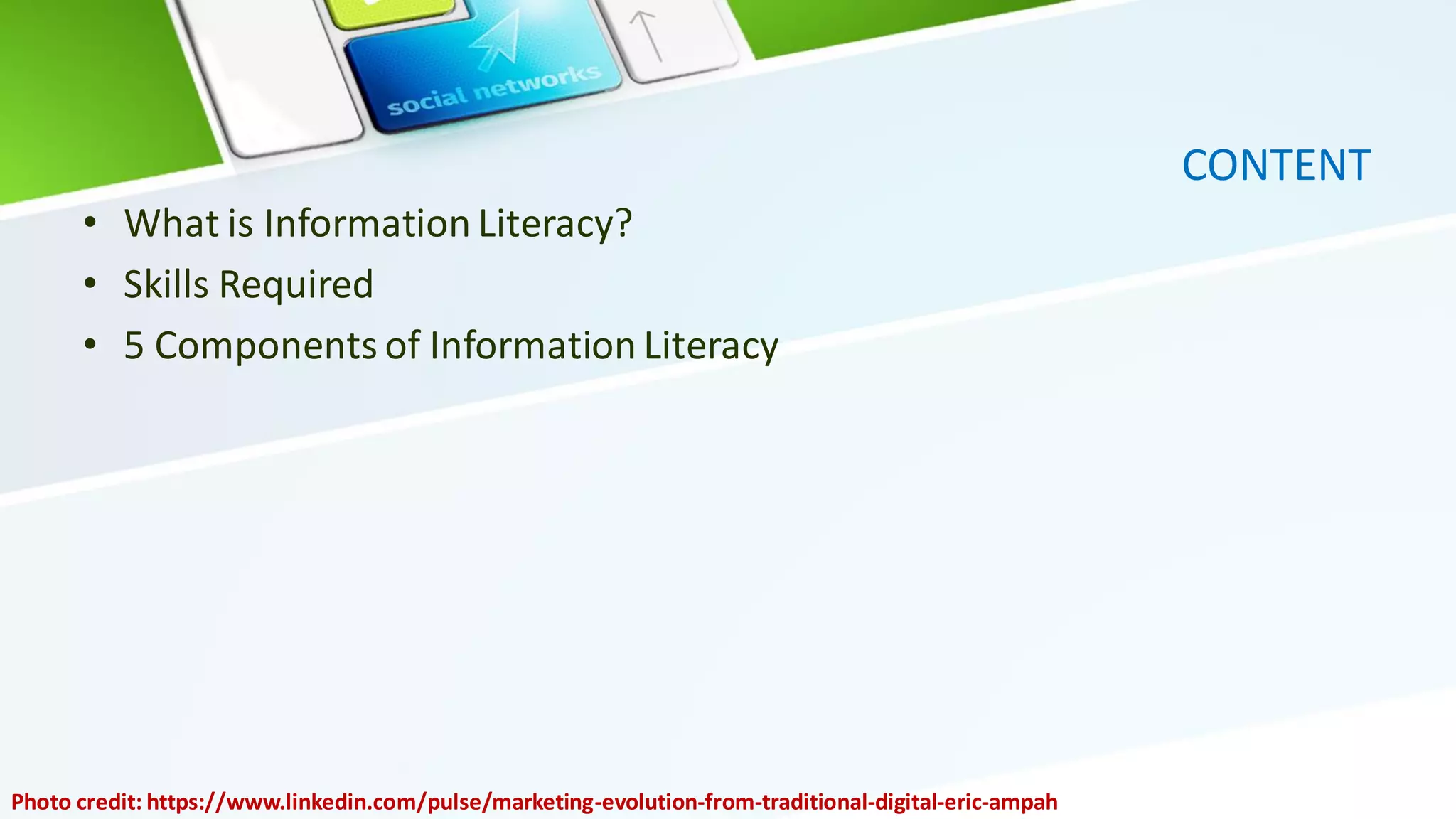 social networks

CONTENT

• What is Information Literacy?
• Skills Required
• 5 Components of Information Literacy

Photo credit: https://www.linkedin.com/pulse/marketing-evolution-from-traditional-digital-eric-ampah